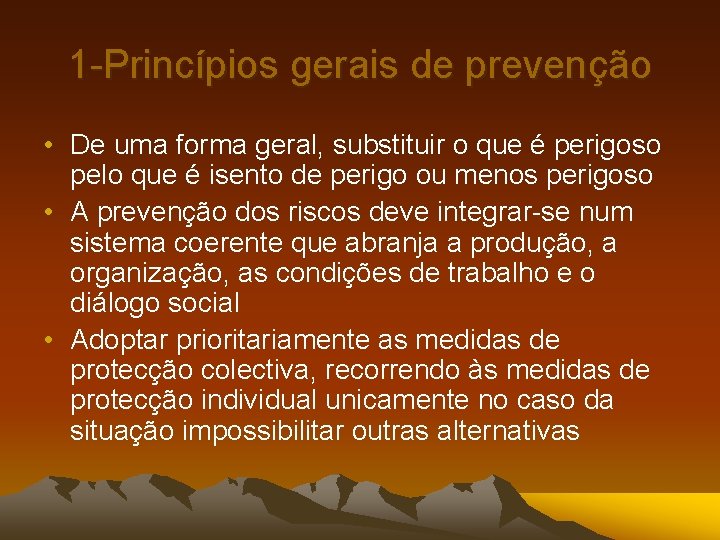 1-Princípios gerais de prevenção

• De uma forma geral, substituir o que é perigoso pelo que é isento de perigo ou menos perigoso
• A prevenção dos riscos deve integrar-se num sistema coerente que abranja a produção, a organização, as condições de trabalho e o diálogo social
• Adoptar prioritariamente as medidas de protecção colectiva, recorrendo às medidas de protecção individual unicamente no caso da situação impossibilitar outras alternativas